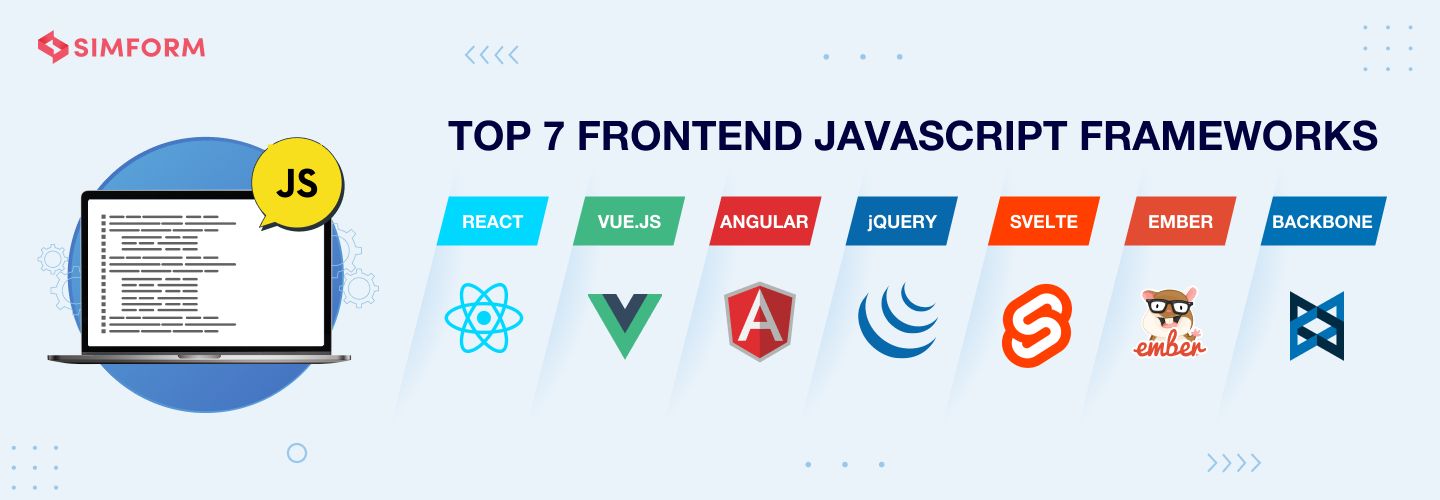 SIMFORM

JS

TOP 7 FRONTEND JAVASCRIPT FRAMEWORKS

REACT

VUE.JS

ANGULAR

jQUERY

SVELTE

EMBER

BACKBONE

A

ember